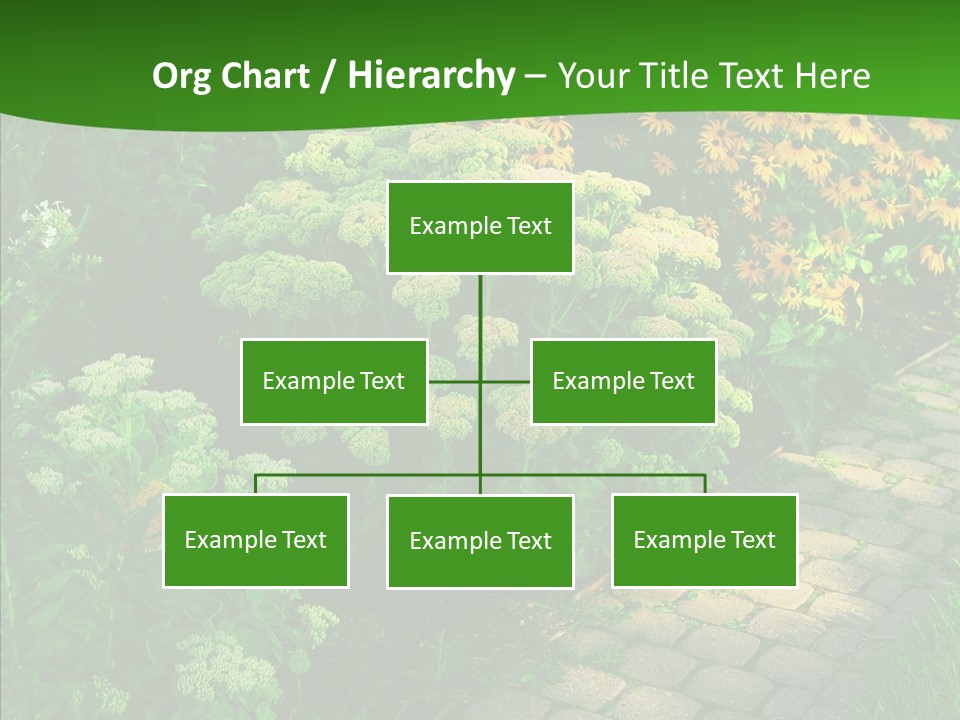 Org Chart / Hierarchy – Your Title Text Here

Example Text

Example Text

Example Text

Example Text

Example Text

Example Text